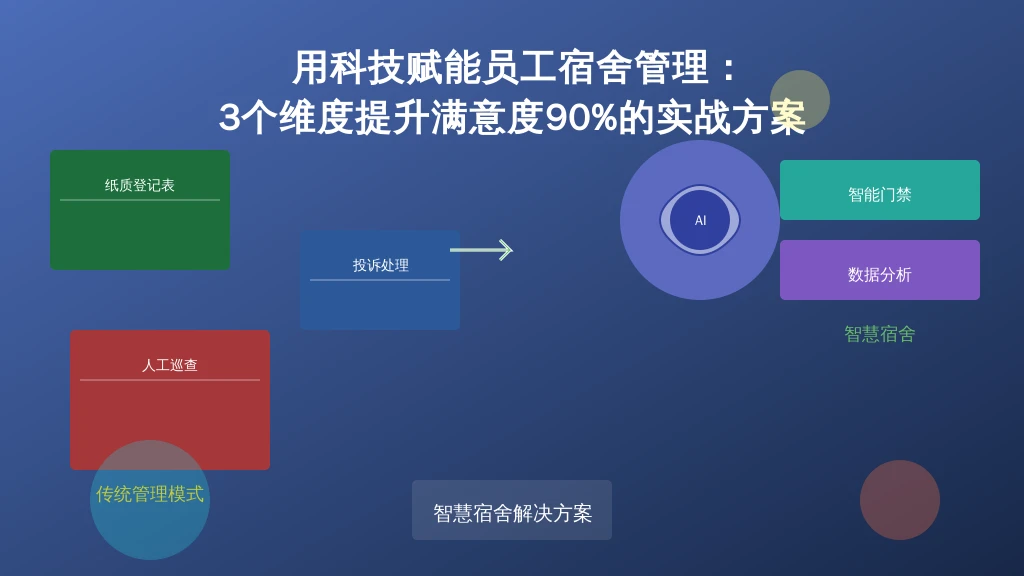 用科技赋能员工宿舍管理：
3个维度提升满意度90%的实战方案

纸质登记表

投诉处理

人工巡查

传统管理模式

AI

智能门禁

数据分析

智慧宿舍

智慧宿舍解决方案